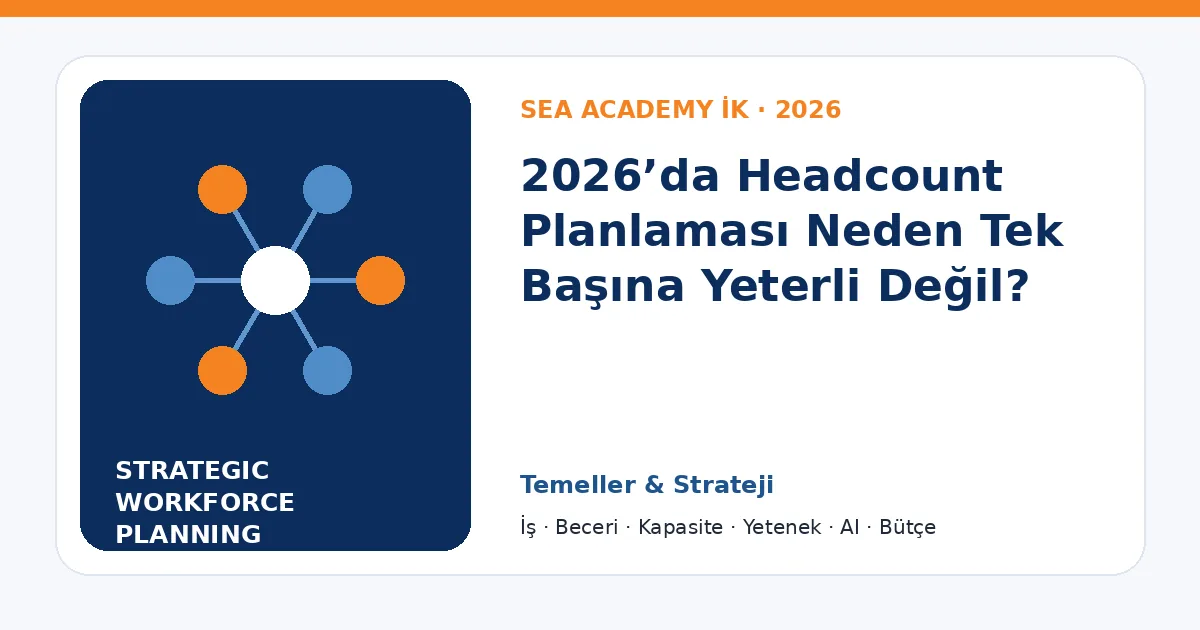 STRATEGIC WORKFORCE PLANNING

SEA ACADEMY İK · 2026

2026’da Headcount Planlaması Neden Tek Başına Yeterli Değil?

Temeller & Strateji

İş · Beceri · Kapasite · Yetenek · AI · Bütçe